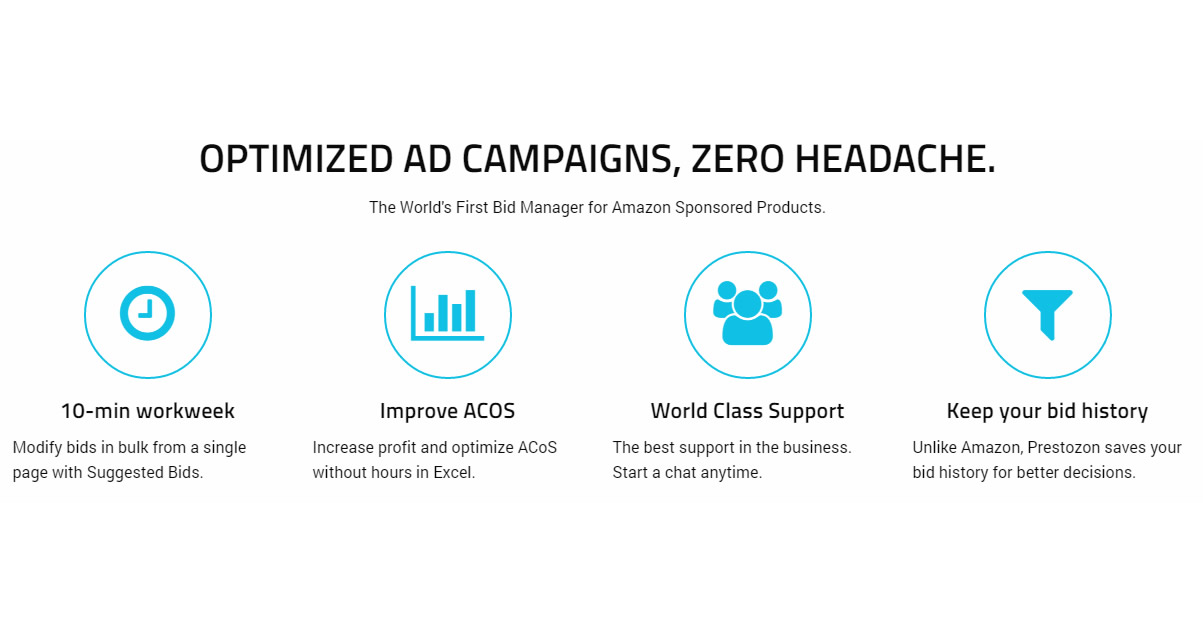 OPTIMIZED AD CAMPAIGNS, ZERO HEADACHE.

The World's First Bid Manager for Amazon Sponsored Products.

10-min workweek

Modify bids in bulk from a single page with Suggested Bids.

Improve ACOS

Increase profit and optimize ACoS without hours in Excel.

World Class Support

The best support in the business. Start a chat anytime.

Keep your bid history

Unlike Amazon, Prestozon saves your bid history for better decisions.